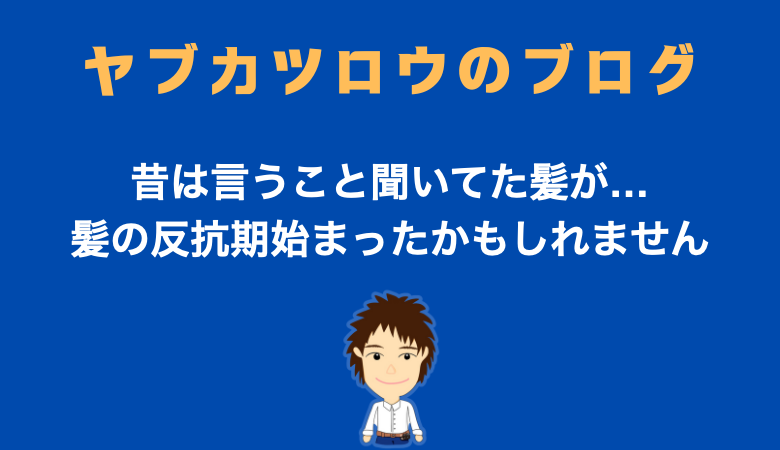 ヤブカツロウのブログ

昔は言うこと聞いてた髪が...
髪の反抗期始まったかもしれません